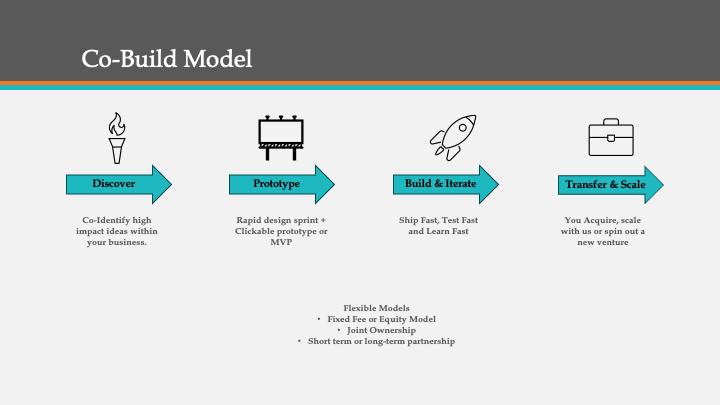 Co-Build Model

Discover

Co-Identify high impact ideas within your business.

Prototype

Rapid design sprint + Clickable prototype or MVP

Build & Iterate

Ship Fast, Test Fast and Learn Fast

Transfer & Scale

You Acquire, scale with us or spin out a new venture

Flexible Models
• Fixed Fee or Equity Model
• Joint Ownership
• Short term or long-term partnership